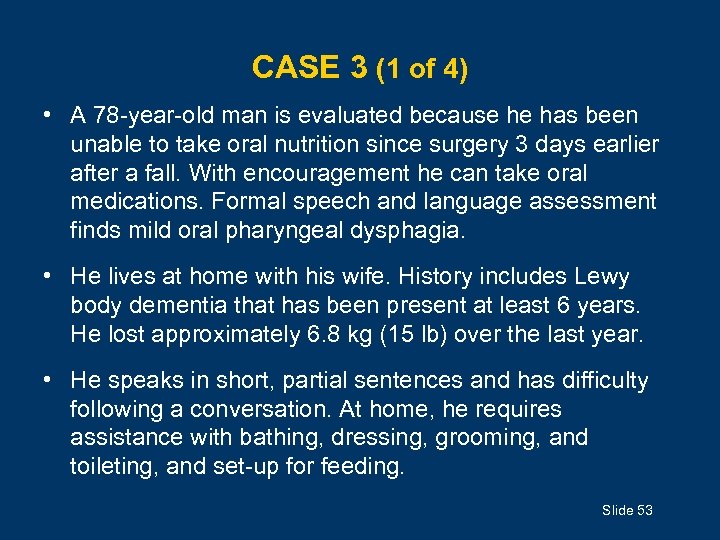 CASE 3 (1 of 4)

• A 78-year-old man is evaluated because he has been unable to take oral nutrition since surgery 3 days earlier after a fall. With encouragement he can take oral medications. Formal speech and language assessment finds mild oral pharyngeal dysphagia.

• He lives at home with his wife. History includes Lewy body dementia that has been present at least 6 years. He lost approximately 6.8 kg (15 lb) over the last year.

• He speaks in short, partial sentences and has difficulty following a conversation. At home, he requires assistance with bathing, dressing, grooming, and toileting, and set-up for feeding.

Slide 53